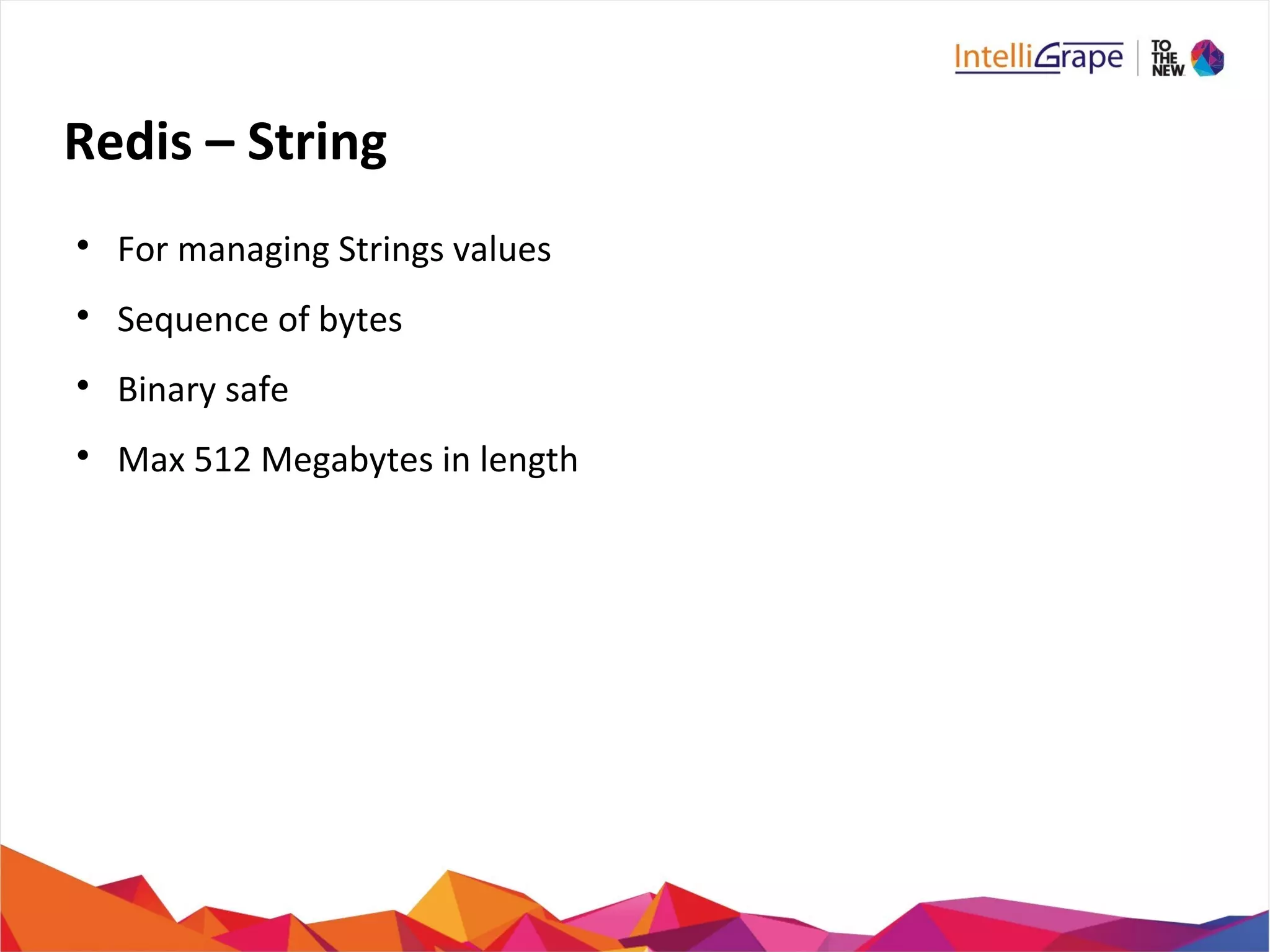 IntelliGrape | TO THE NEW

Redis – String

• For managing Strings values
• Sequence of bytes
• Binary safe
• Max 512 Megabytes in length